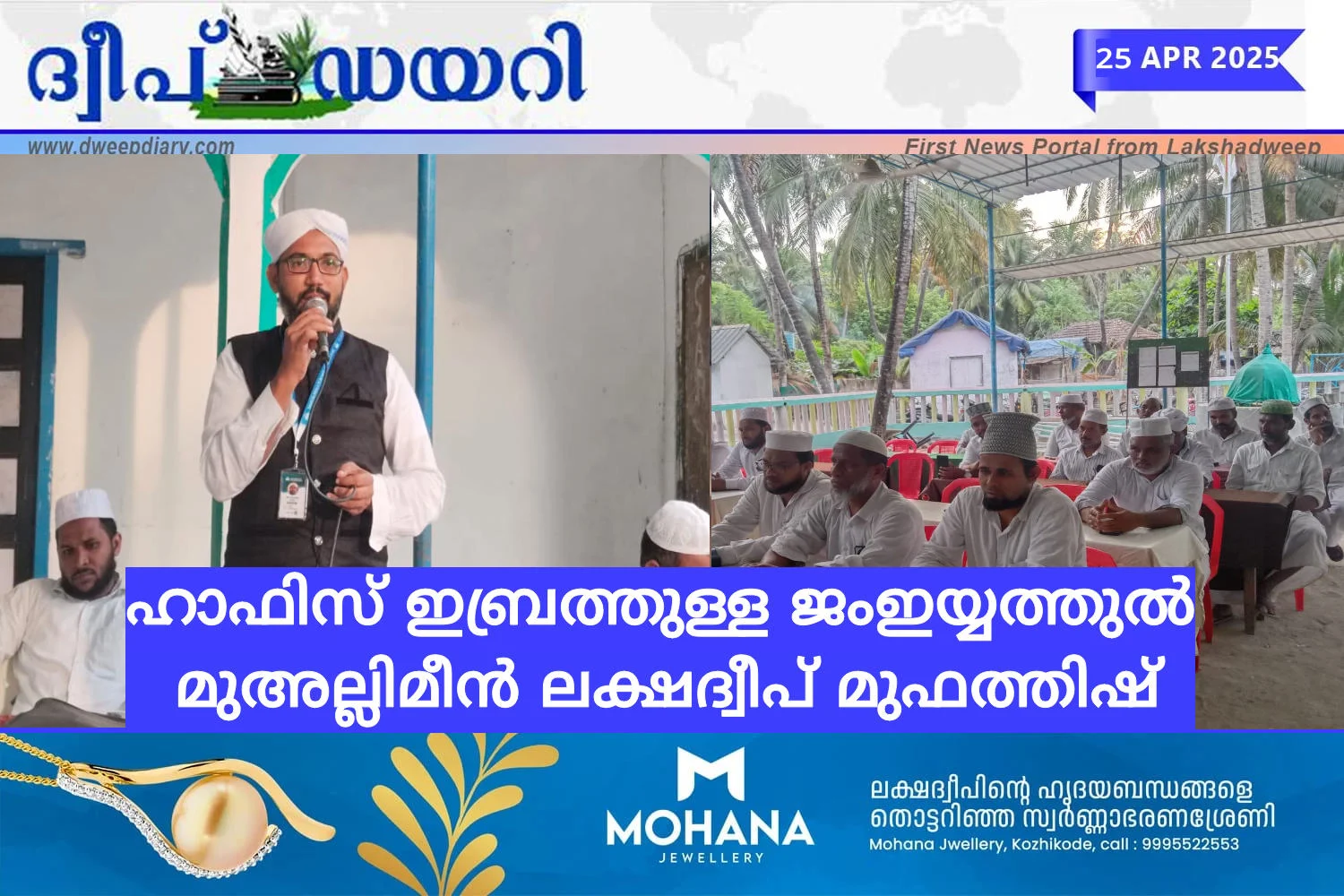 ദ്വീപ് ഡയറി

25 APR 2025

www.dweepdiary.com

First News Portal from Lakshadweep

ഹാഫിസ് ഇബ്രത്തുള്ള ജംഇയ്യത്തുൽ മുഅല്ലിമീൻ ലക്ഷദ്വീപ് മുഫത്തിഷ്

MOHANA JEWELLERY

ലക്ഷദ്വീപിന്റെ ഹൃദയബന്ധങ്ങളെ തൊട്ടറിഞ്ഞ സ്വർണ്ണാഭരണശ്രേണി

Mohana Jwellery, Kozhikode, call : 9995522553